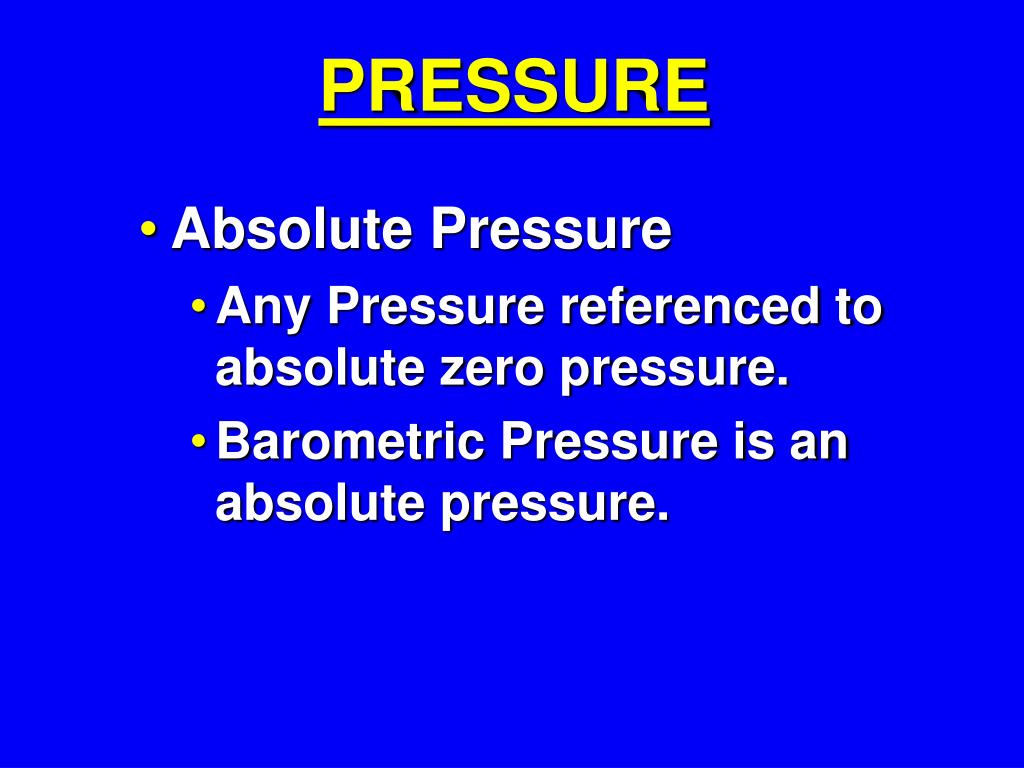 PRESSURE

• Absolute Pressure
  • Any Pressure referenced to absolute zero pressure.
  • Barometric Pressure is an absolute pressure.